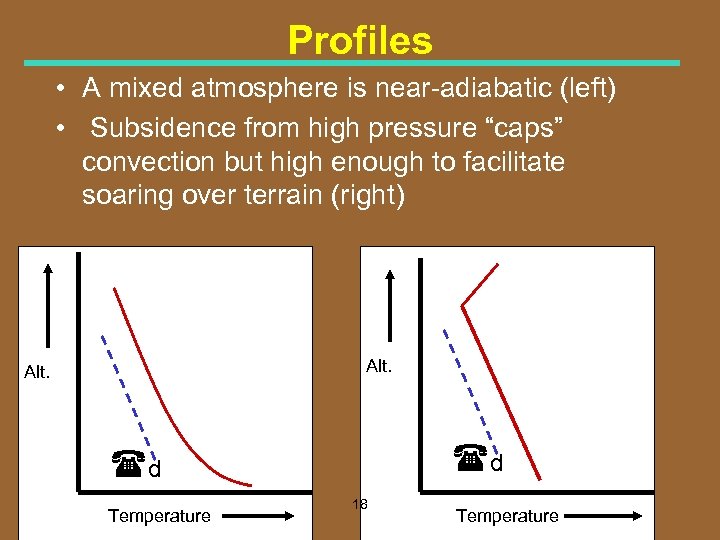 Profiles

• A mixed atmosphere is near-adiabatic (left)

• Subsidence from high pressure “caps” convection but high enough to facilitate soaring over terrain (right)

Alt.

☎d

Temperature

18

Alt.

☎d

Temperature